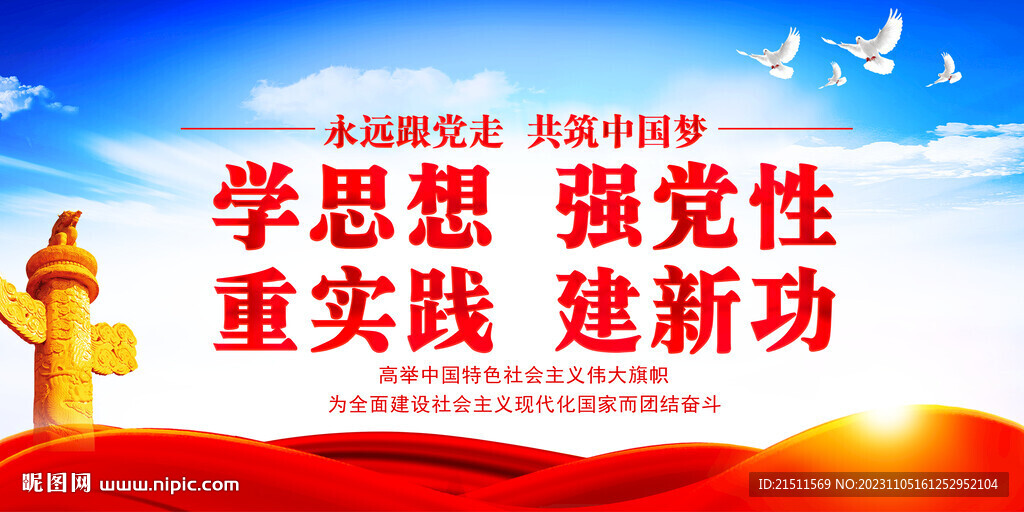 永远跟党走 共筑中国梦

学思想 强党性
重实践 建新功

高举中国特色社会主义伟大旗帜
为全面建设社会主义现代化国家而团结奋斗

昵图网 www.nipic.com

ID:21511569 NO:20231105161252952104